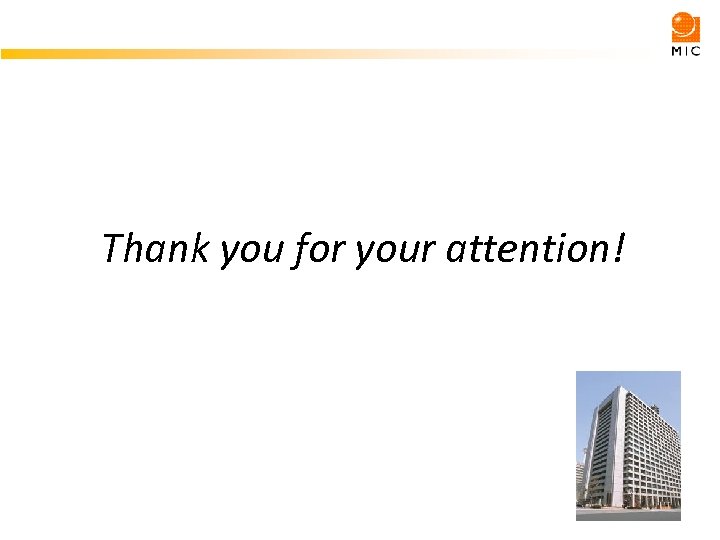 MIC

Thank you for your attention!